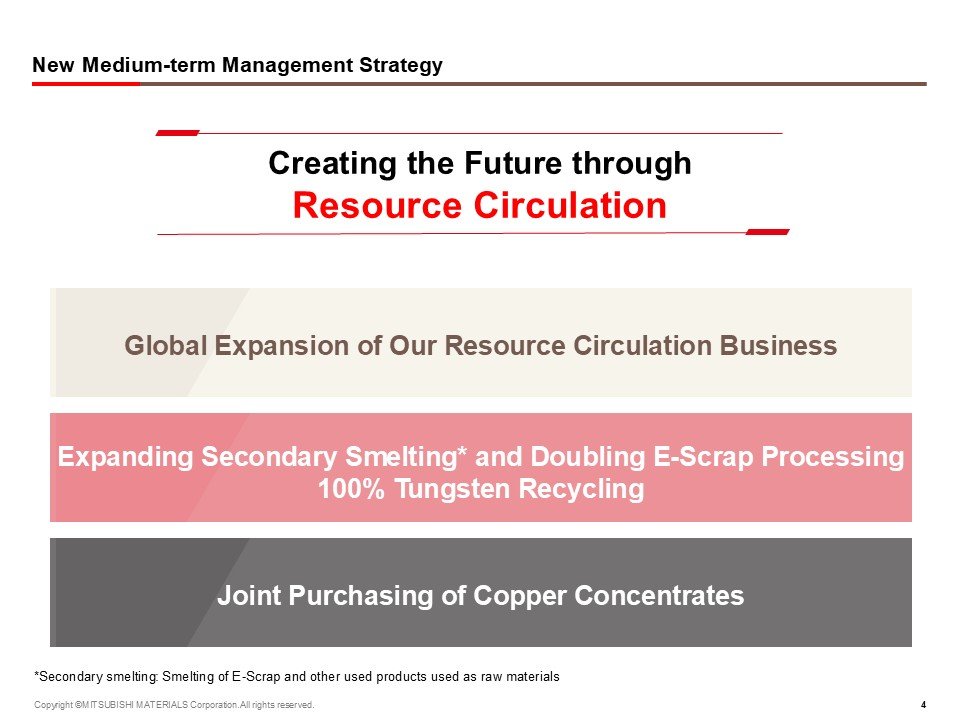 New Medium-term Management Strategy

Creating the Future through
Resource Circulation

Global Expansion of Our Resource Circulation Business

Expanding Secondary Smelting* and Doubling E-Scrap Processing
100% Tungsten Recycling

Joint Purchasing of Copper Concentrates

*Secondary smelting: Smelting of E-Scrap and other used products used as raw materials

Copyright ©MITSUBISHI MATERIALS Corporation. All rights reserved.

4